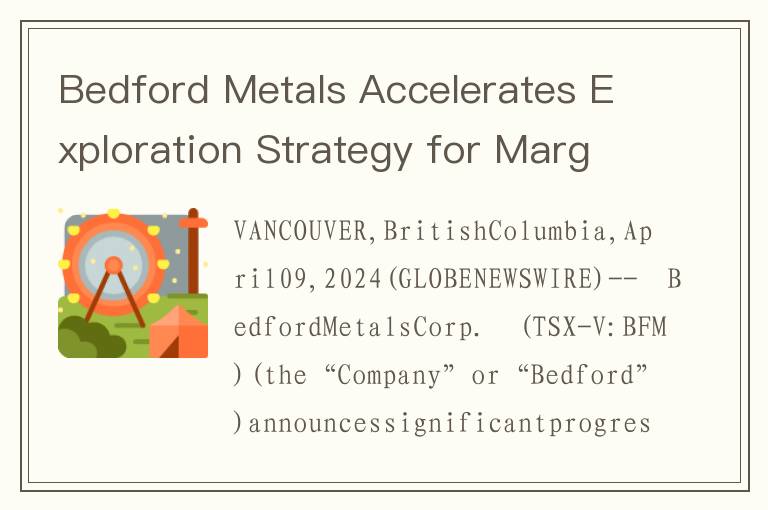 Bedford Metals Accelerates Exploration Strategy for Marg

VANCOUVER,BritishColumbia,April09,2024(GLOBENEWSWIRE)-- BedfordMetalsCorp. (TSX-V:BFM)(the “Company” or “Bedford”)announcessignificantprogres